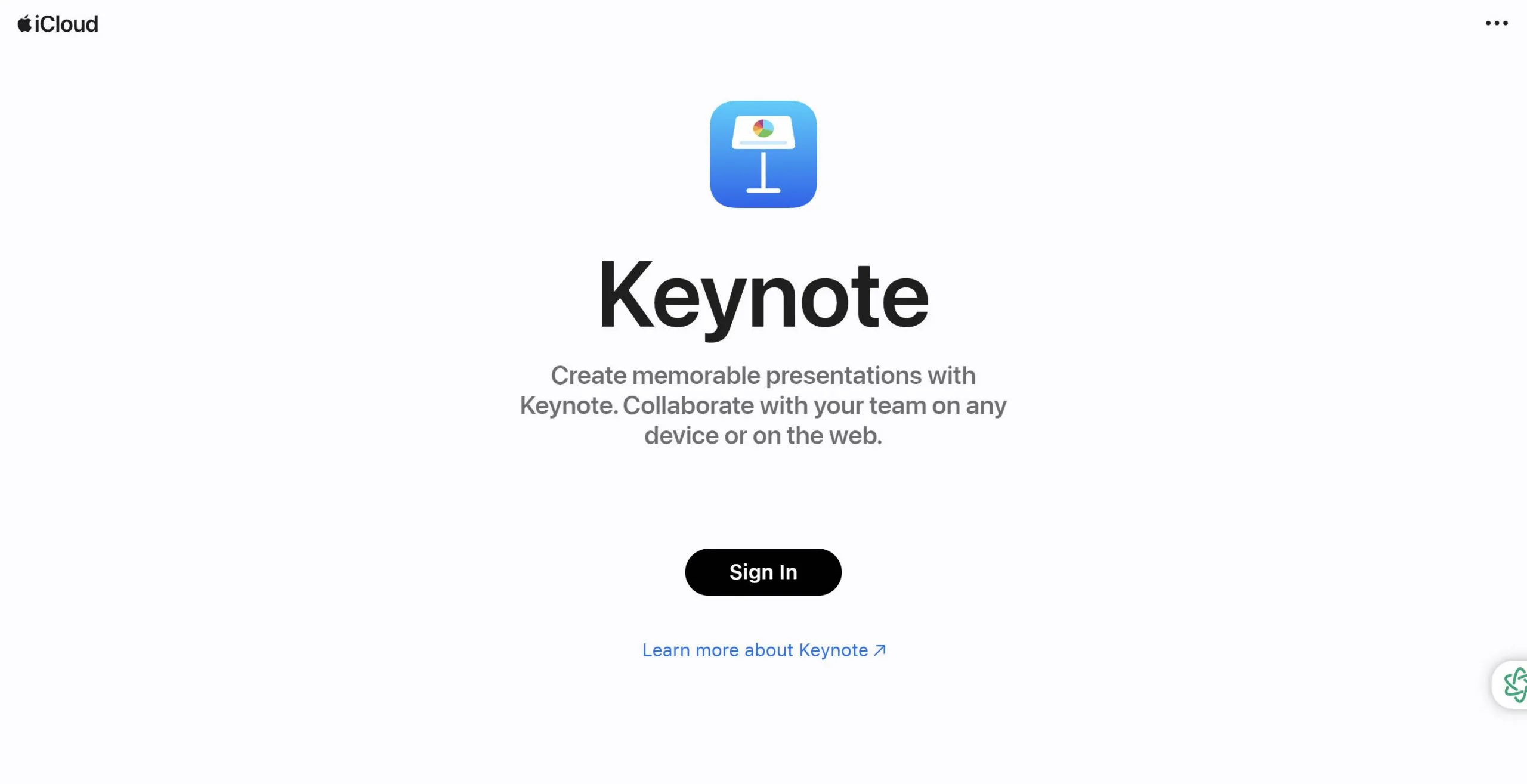 iCloud

Keynote

Create memorable presentations with Keynote. Collaborate with your team on any device or on the web.

Sign In

Learn more about Keynote ↗